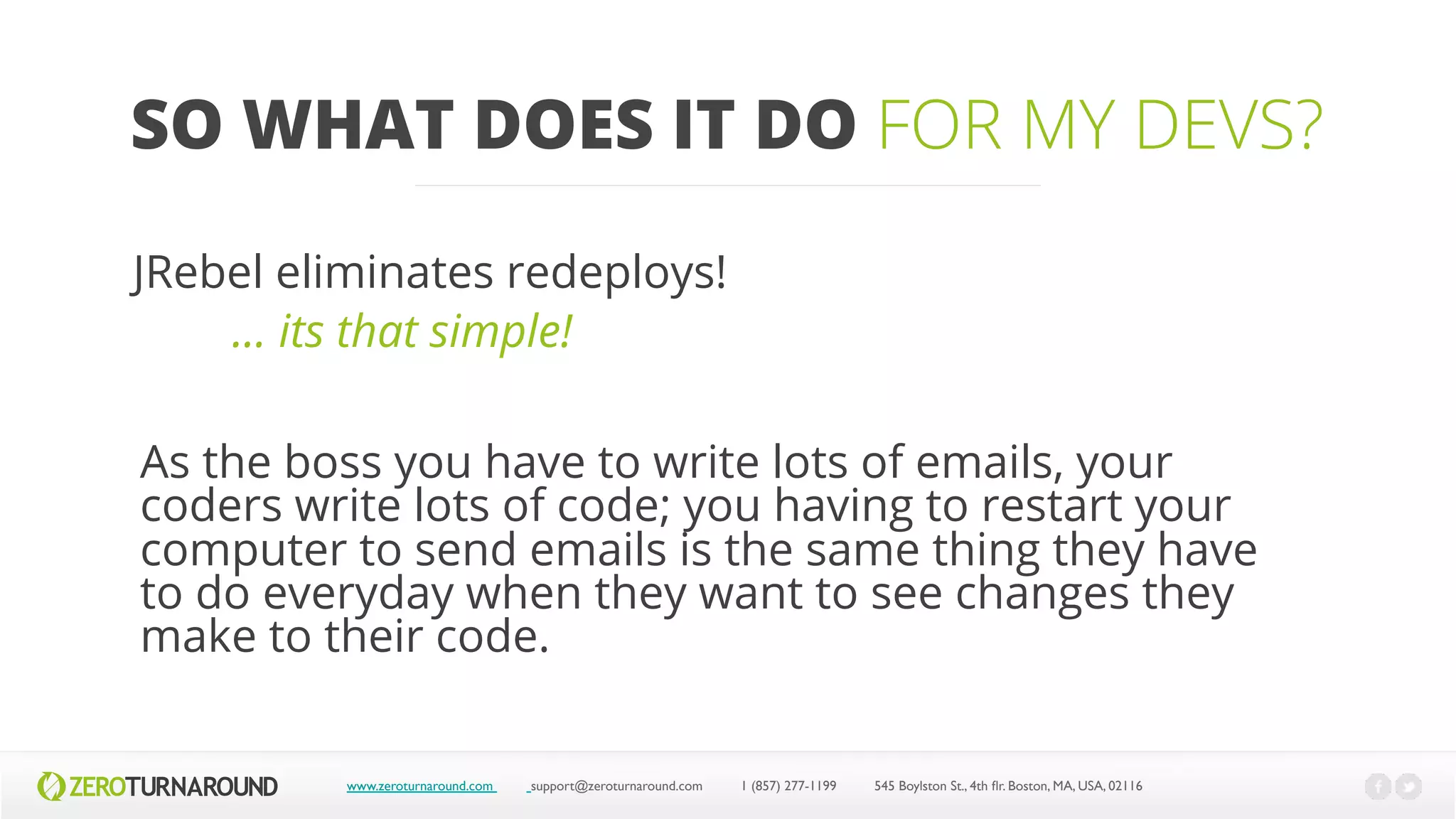 SO WHAT DOES IT DO FOR MY DEVS?

JRebel eliminates redeploys!
... its that simple!

As the boss you have to write lots of emails, your coders write lots of code; you having to restart your computer to send emails is the same thing they have to do everyday when they want to see changes they make to their code.

ZEROTURNAROUND www.zeroturnaround.com support@zeroturnaround.com 1 (857) 277-1199 545 Boylston St., 4th flr. Boston, MA, USA, 02116